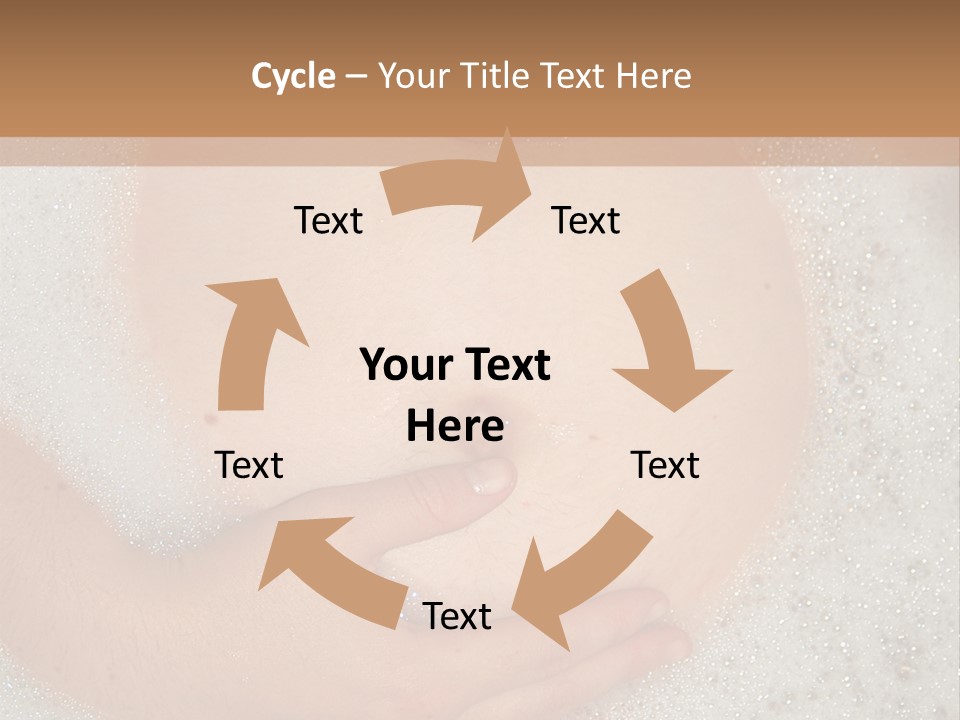 Cycle – Your Title Text Here

Text

Text

Your Text Here

Text

Text

Text